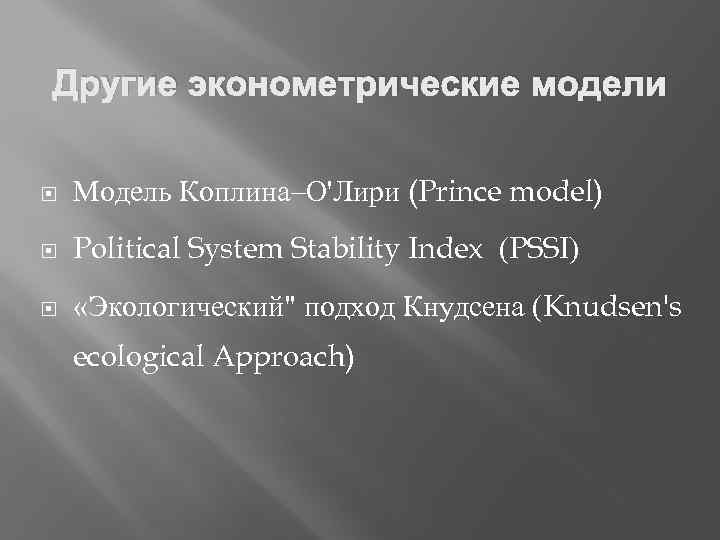 Другие эконометрические модели

Модель Коплина–О'Лири (Prince model)

Political System Stability Index (PSSI)

«Экологический" подход Кнудсена (Knudsen's ecological Approach)